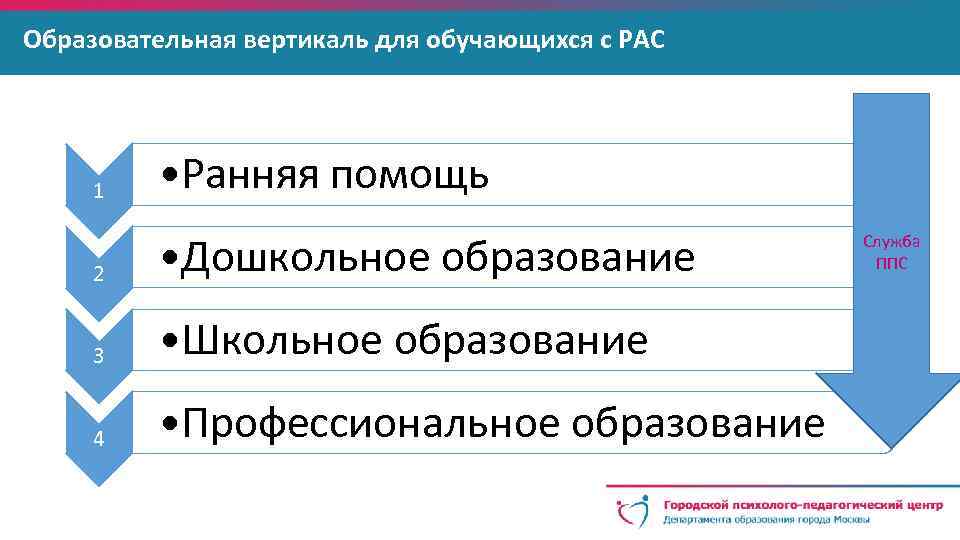 Образовательная вертикаль для обучающихся с РАС

1
•Ранняя помощь

2
•Дошкольное образование

3
•Школьное образование

4
•Профессиональное образование

Служба ППС

Городской психолого-педагогический центр
Департамента образования города Москвы